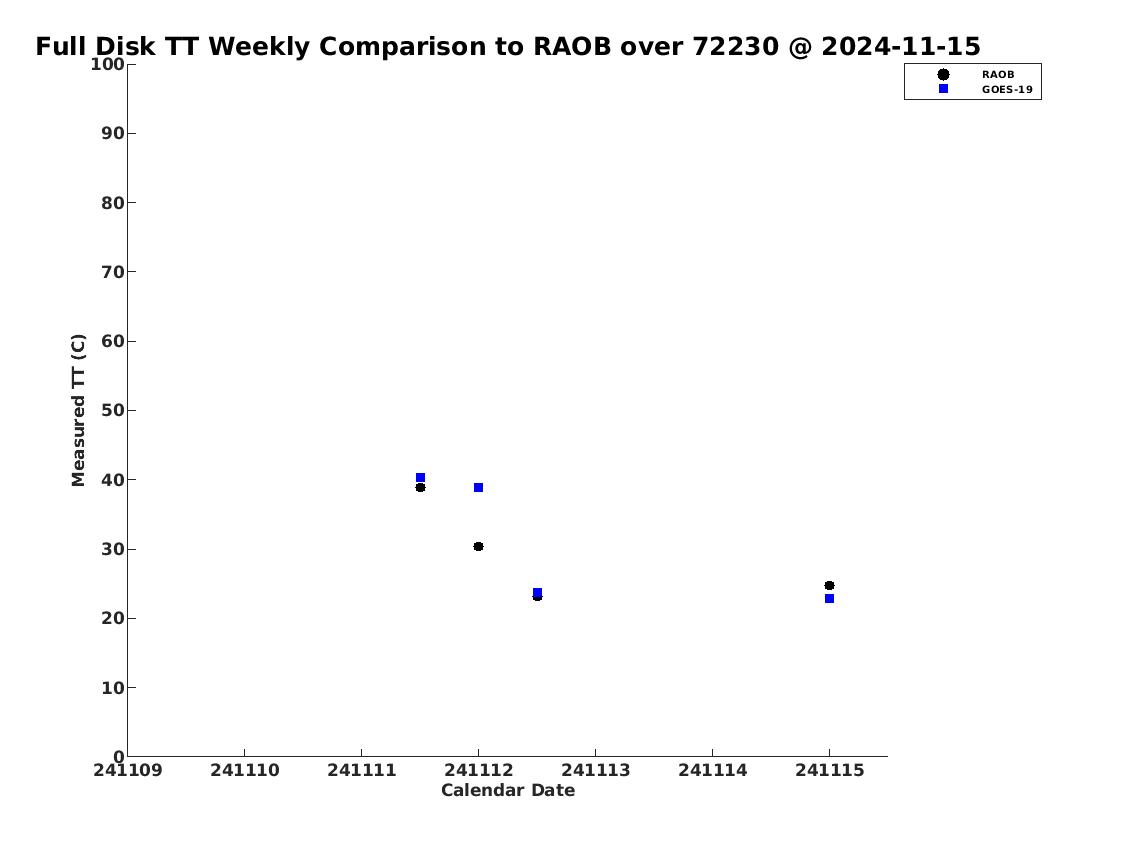 Full Disk TT Weekly Comparison to RAOB over 72230 @ 2024-11-15

RAOB
GOES-19

Measured TT (C)

100
90
80
70
60
50
40
30
20
10
0

241109 241110 241111 241112 241113 241114 241115

Calendar Date